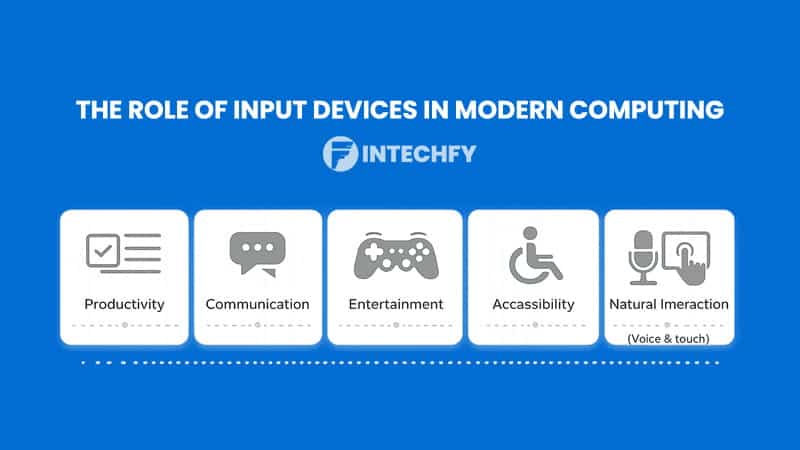 THE ROLE OF INPUT DEVICES IN MODERN COMPUTING

INTECHFY

Productivity

Communication

Entertainment

Accassibility

Natural Imeraction
(Voice & touch)